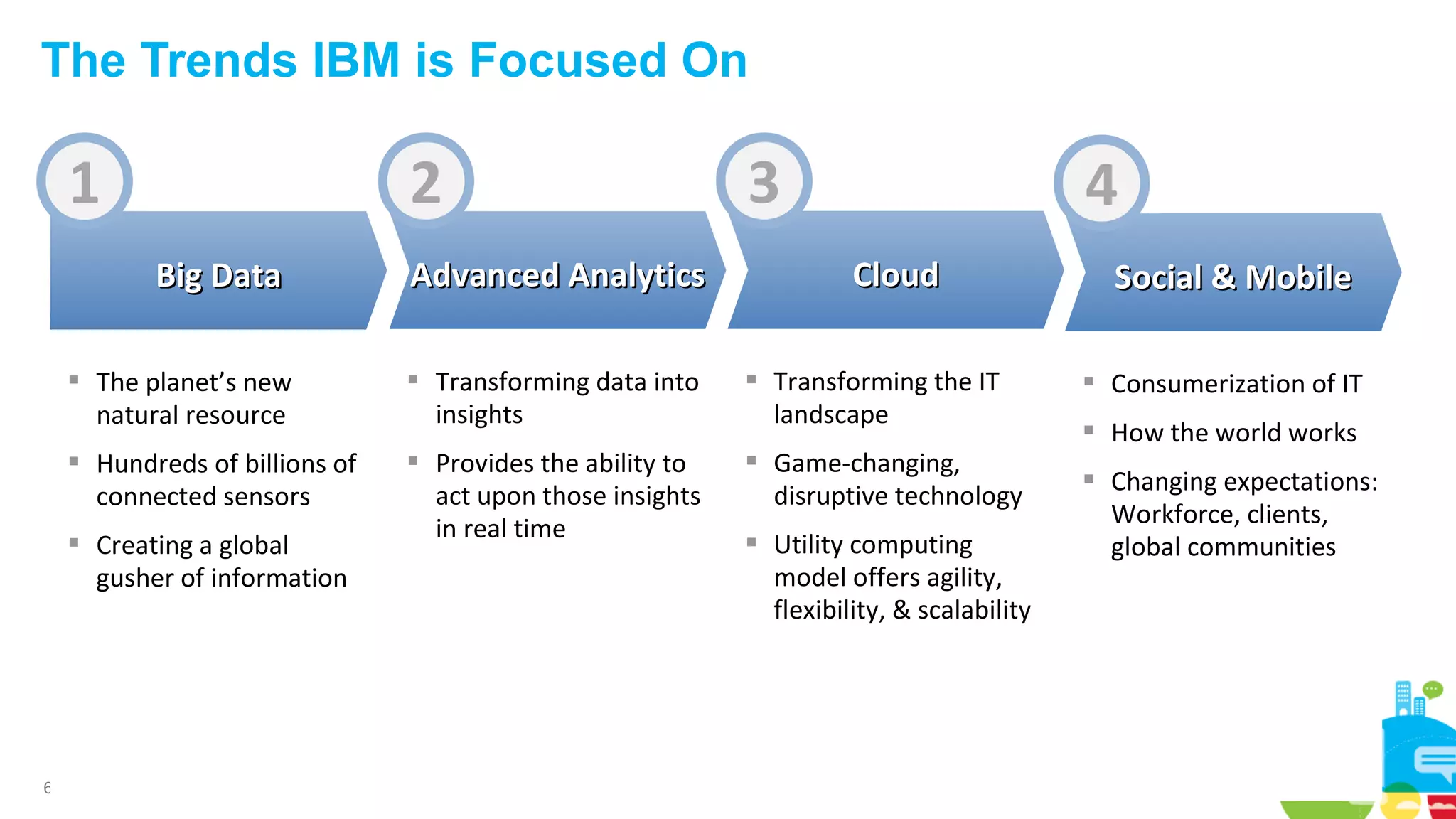 The Trends IBM is Focused On

1

Big Data

- The planet's new natural resource
- Hundreds of billions of connected sensors
- Creating a global gusher of information

2

Advanced Analytics

- Transforming data into insights
- Provides the ability to act upon those insights in real time

3

Cloud

- Transforming the IT landscape
- Game-changing, disruptive technology
- Utility computing model offers agility, flexibility, & scalability

4

Social & Mobile

- Consumerization of IT
- How the world works
- Changing expectations: Workforce, clients, global communities

6